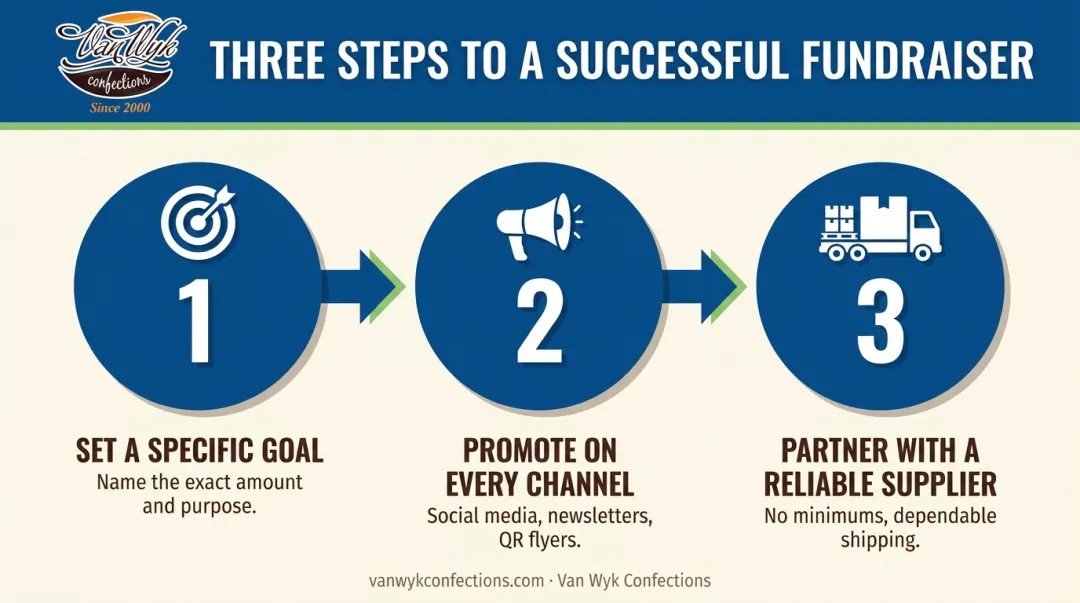 Van Wyk confections Since 2000

THREE STEPS TO A SUCCESSFUL FUNDRAISER

1

SET A SPECIFIC GOAL

Name the exact amount and purpose.

2

PROMOTE ON EVERY CHANNEL

Social media, newsletters, QR flyers.

3

PARTNER WITH A RELIABLE SUPPLIER

No minimums, dependable shipping.

vanwykconfections.com · Van Wyk Confections